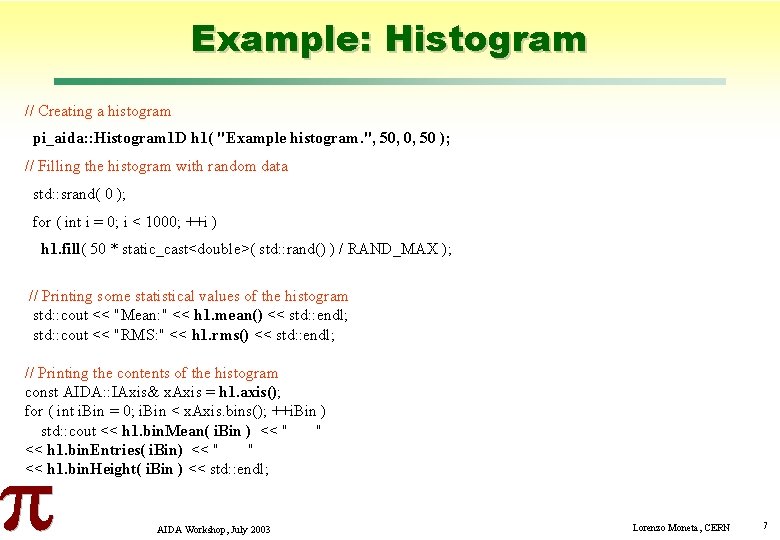 Example: Histogram

// Creating a histogram

pi_aida::Histogram1D h1( "Example histogram.", 50, 0, 50 );

// Filling the histogram with random data

std::srand( 0 );

for ( int i = 0; i < 1000; ++i )

h1.fill( 50 * static_cast<double>( std::rand() ) / RAND_MAX );

// Printing some statistical values of the histogram
std::cout << "Mean:" << h1.mean() << std::endl;
std::cout << "RMS:" << h1.rms() << std::endl;

// Printing the contents of the histogram
const AIDA::IAxis& xAxis = h1.axis();
for ( int iBin = 0; iBin < xAxis.bins(); ++iBin )
std::cout << h1.binMean( iBin ) << " "
<< h1.binEntries( iBin) << " "
<< h1.binHeight( iBin ) << std::endl;

π

AIDA Workshop, July 2003

Lorenzo Moneta, CERN

7